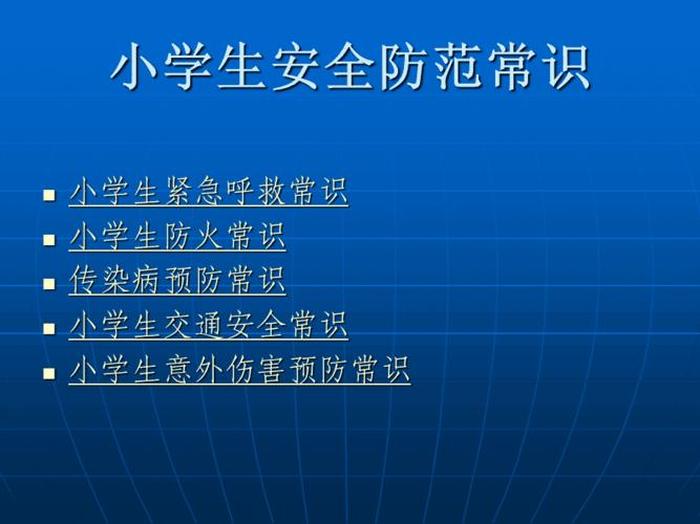 小学生安全防范常识

- 小学生紧急呼救常识
- 小学生防火常识
- 传染病预防常识
- 小学生交通安全常识
- 小学生意外伤害预防常识